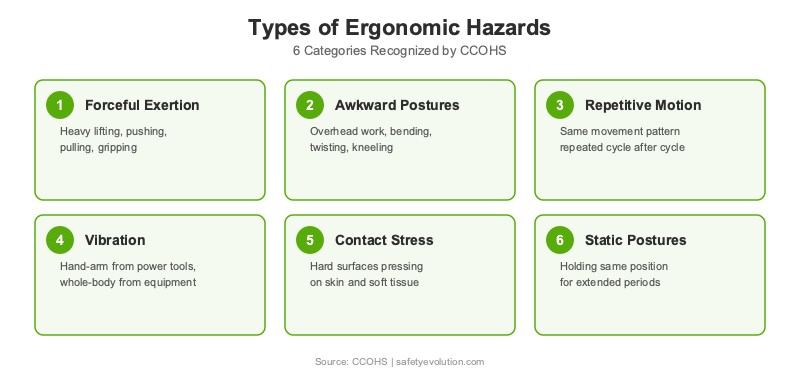 Types of Ergonomic Hazards

6 Categories Recognized by CCOHS

1 Forceful Exertion

Heavy lifting, pushing, pulling, gripping

2 Awkward Postures

Overhead work, bending, twisting, kneeling

3 Repetitive Motion

Same movement pattern repeated cycle after cycle

4 Vibration

Hand-arm from power tools, whole-body from equipment

5 Contact Stress

Hard surfaces pressing on skin and soft tissue

6 Static Postures

Holding same position for extended periods

Source: CCOHS | safetyevolution.com